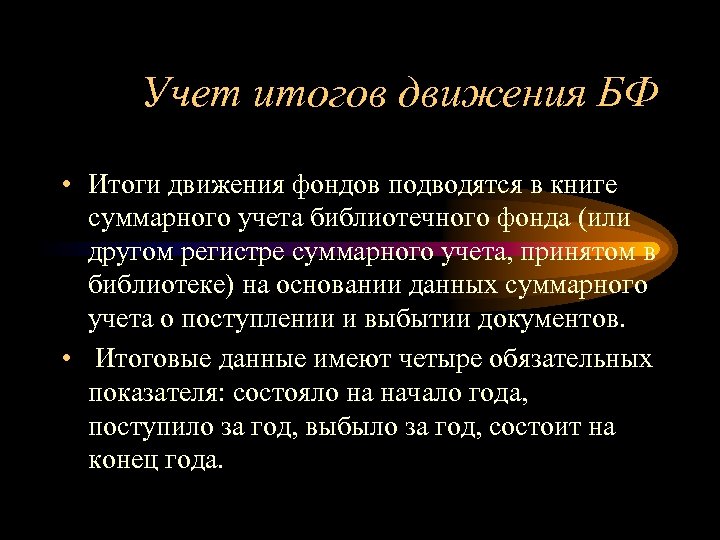 Учет итогов движения БФ

• Итоги движения фондов подводятся в книге суммарного учета библиотечного фонда (или другом регистре суммарного учета, принятом в библиотеке) на основании данных суммарного учета о поступлении и выбытии документов.

• Итоговые данные имеют четыре обязательных показателя: состояло на начало года, поступило за год, выбыло за год, состоит на конец года.